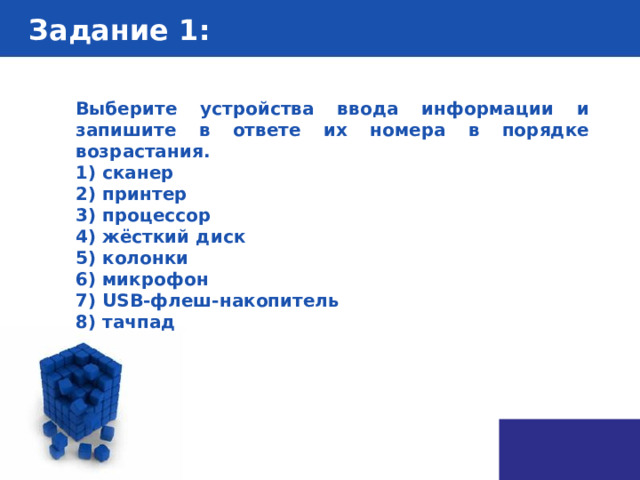 Задание 1:

Выберите устройства ввода информации и запишите в ответе их номера в порядке возрастания.
1) сканер
2) принтер
3) процессор
4) жёсткий диск
5) колонки
6) микрофон
7) USB-флеш-накопитель
8) тачпад